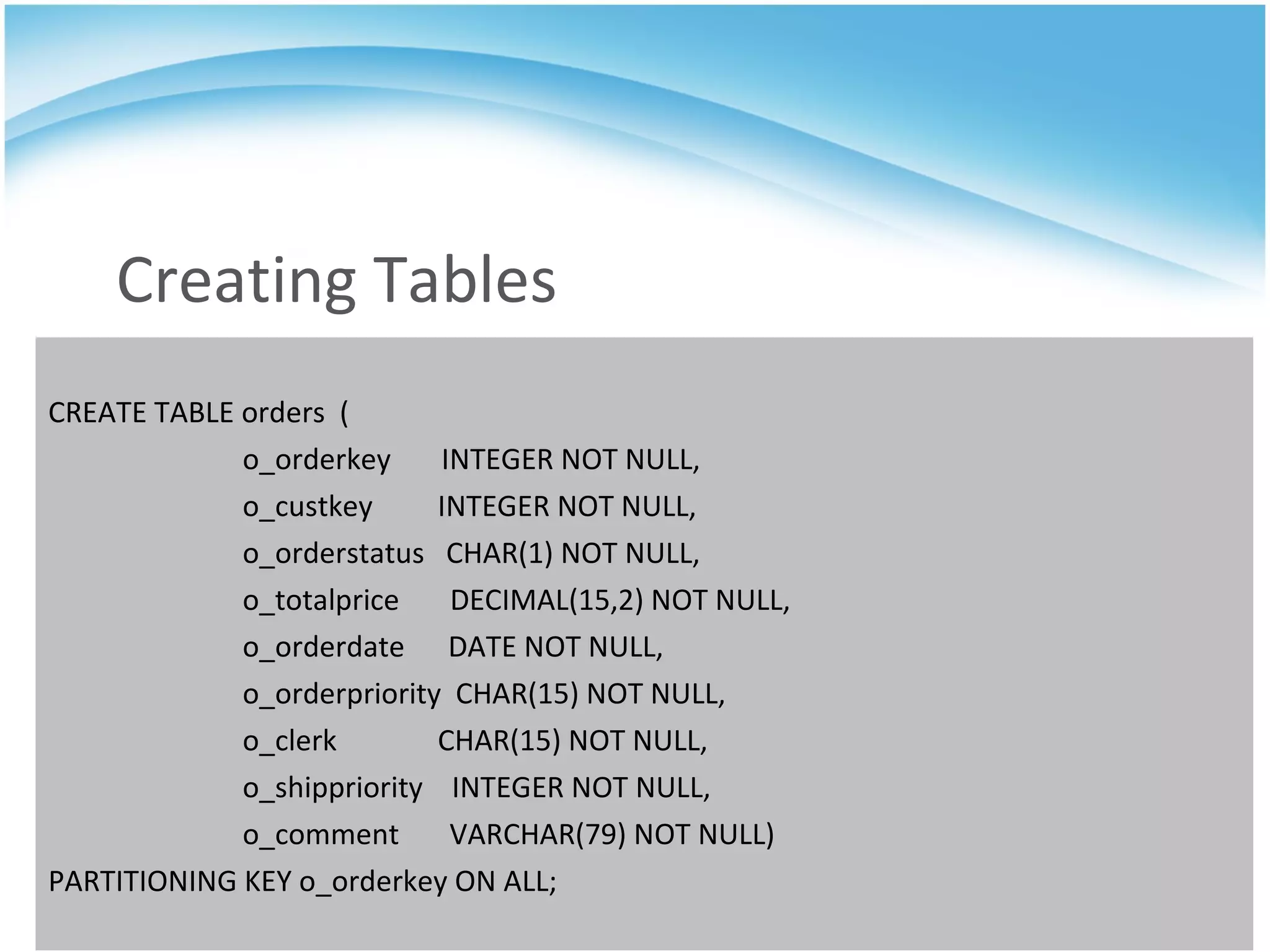 Creating Tables

CREATE TABLE orders (
o_orderkey INTEGER NOT NULL,
o_custkey INTEGER NOT NULL,
o_orderstatus CHAR(1) NOT NULL,
o_totalprice DECIMAL(15,2) NOT NULL,
o_orderdate DATE NOT NULL,
o_orderpriority CHAR(15) NOT NULL,
o_clerk CHAR(15) NOT NULL,
o_shippriority INTEGER NOT NULL,
o_comment VARCHAR(79) NOT NULL)
PARTITIONING KEY o_orderkey ON ALL;